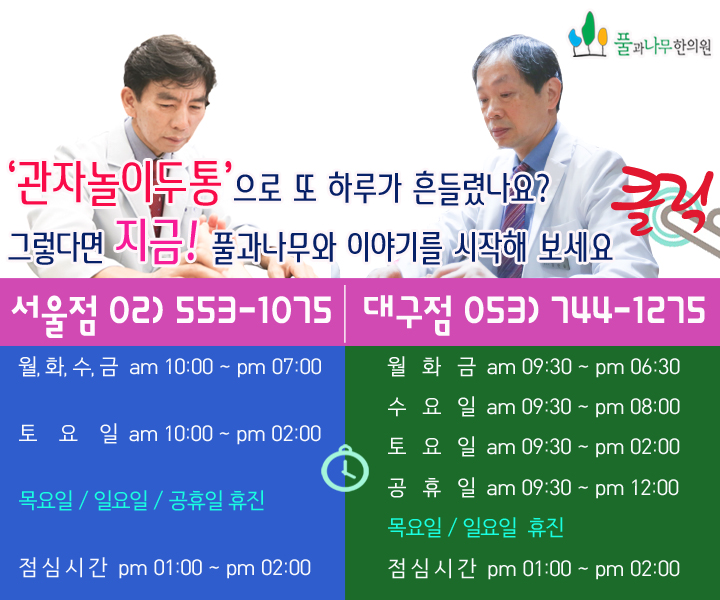 풀과나무한의원

'관자놀이두통'으로 또 하루가 흔들렸나요?
그렇다면 지금! 풀과나무와 이야기를 시작해 보세요

클릭

서울점 02) 553-1075

월, 화, 수, 금 am 10:00 ~ pm 07:00

토 요 일 am 10:00 ~ pm 02:00

목요일 / 일요일 / 공휴일 휴진

점심시간 pm 01:00 ~ pm 02:00

대구점 053) 744-1275

월 화 금 am 09:30 ~ pm 06:30

수 요 일 am 09:30 ~ pm 08:00

토 요 일 am 09:30 ~ pm 02:00

공 휴 일 am 09:30 ~ pm 12:00

목요일 / 일요일 휴진

점심시간 pm 01:00 ~ pm 02:00